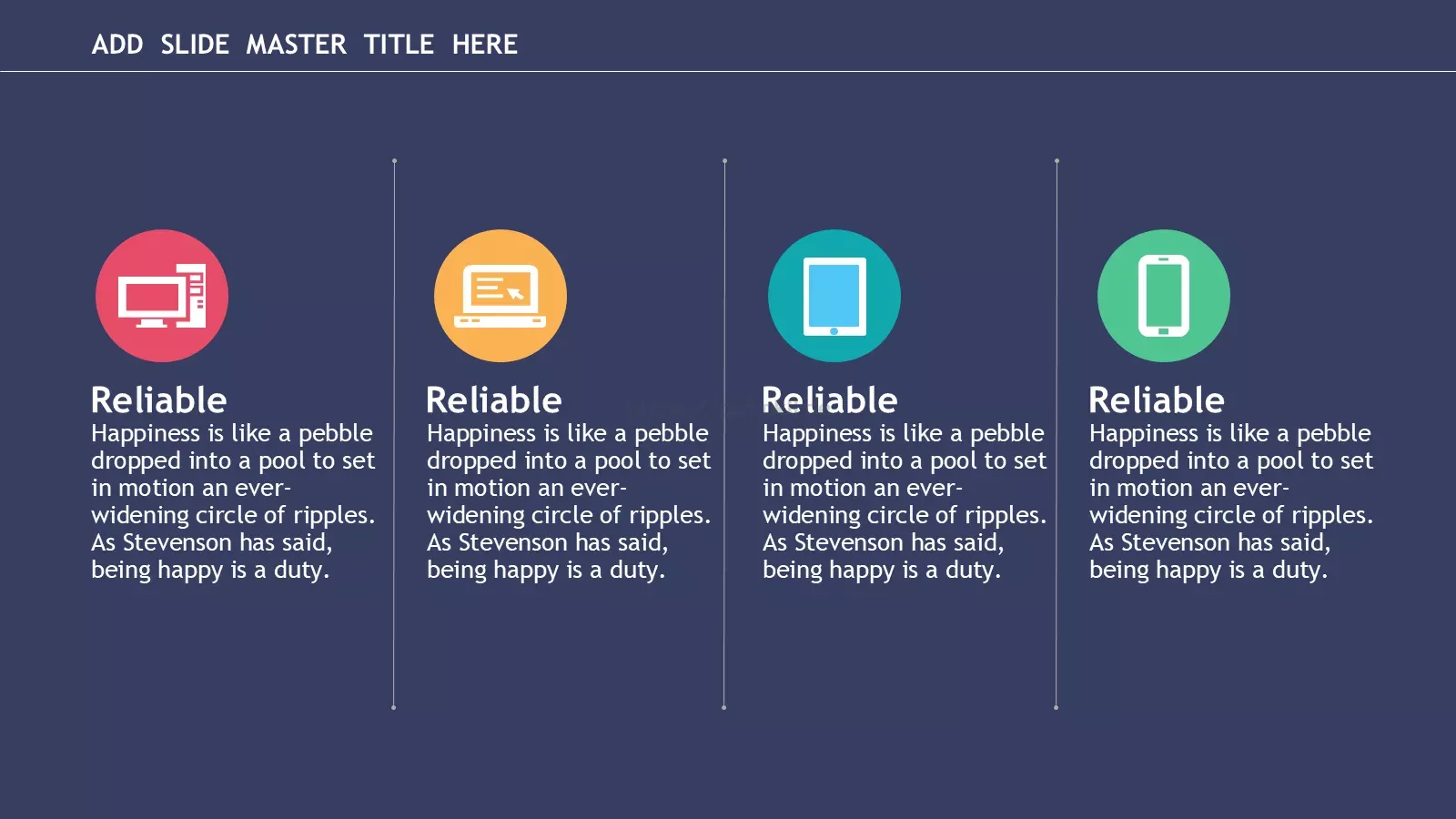 ADD SLIDE MASTER TITLE HERE

Reliable
Happiness is like a pebble dropped into a pool to set in motion an ever-widening circle of ripples. As Stevenson has said, being happy is a duty.

Reliable
Happiness is like a pebble dropped into a pool to set in motion an ever-widening circle of ripples. As Stevenson has said, being happy is a duty.

Reliable
Happiness is like a pebble dropped into a pool to set in motion an ever-widening circle of ripples. As Stevenson has said, being happy is a duty.

Reliable
Happiness is like a pebble dropped into a pool to set in motion an ever-widening circle of ripples. As Stevenson has said, being happy is a duty.